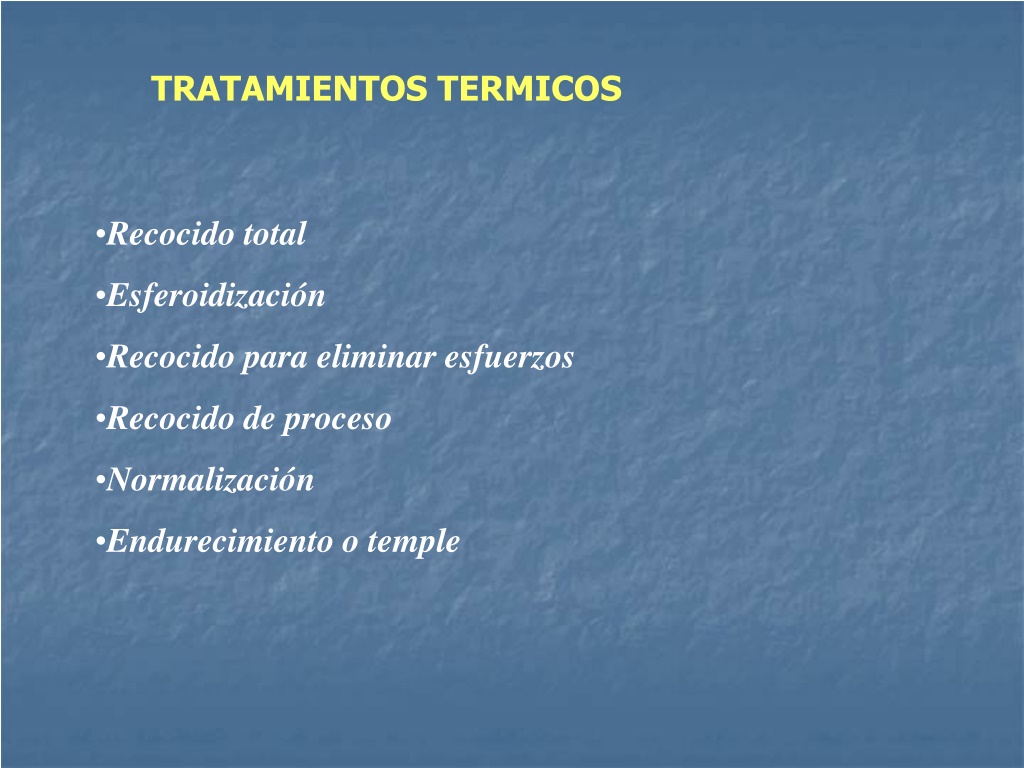 TRATAMIENTOS TERMICOS

•Recocido total

•Esferoidización

•Recocido para eliminar esfuerzos

•Recocido de proceso

•Normalización

•Endurecimiento o temple